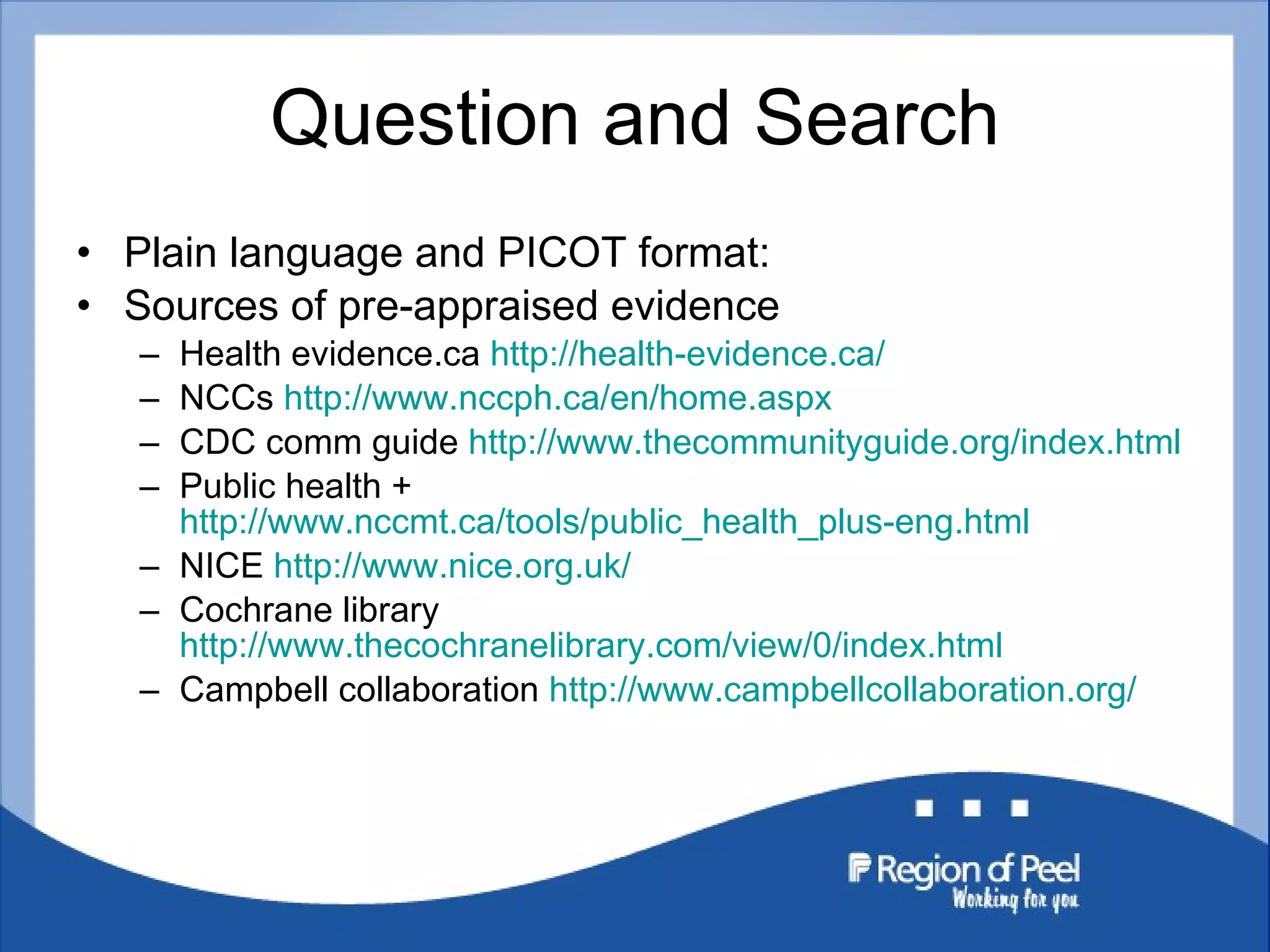 Question and Search

• Plain language and PICOT format:
• Sources of pre-appraised evidence
– Health evidence.ca http://health-evidence.ca/
– NCCs http://www.nccph.ca/en/home.aspx
– CDC comm guide http://www.thecommunityguide.org/index.html
– Public health + http://www.nccmt.ca/tools/public_health_plus-eng.html
– NICE http://www.nice.org.uk/
– Cochrane library http://www.thecochranelibrary.com/view/0/index.html
– Campbell collaboration http://www.campbellcollaboration.org/

Region of Peel
Working for you